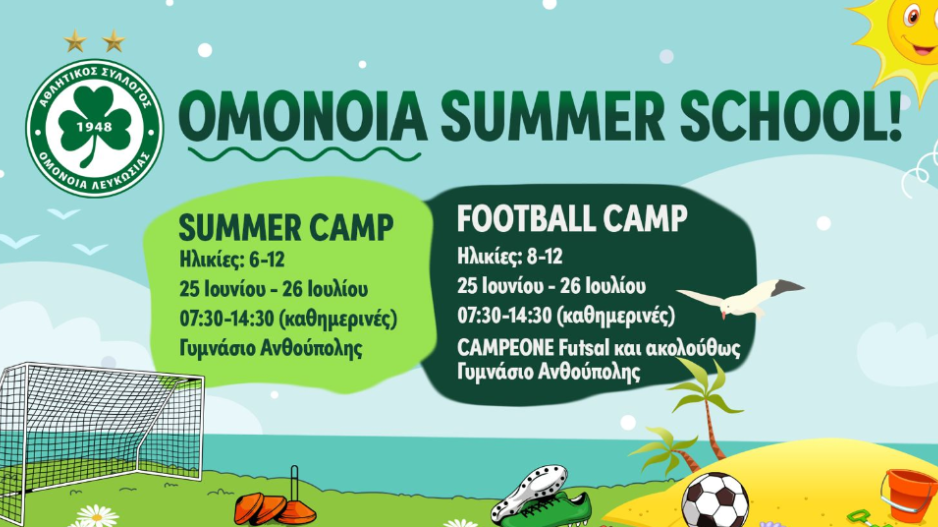 ΑΘΛΗΤΙΚΟΣ ΣΥΛΛΟΓΟΣ
1948
ΟΜΟΝΟΙΑ ΛΕΥΚΩΣΙΑΣ

OMONOIA SUMMER SCHOOL!

SUMMER CAMP
Ηλικίες: 6-12
25 Ιουνίου - 26 Ιουλίου
07:30-14:30 (καθημερινές)
Γυμνάσιο Ανθούπολης

FOOTBALL CAMP
Ηλικίες: 8-12
25 Ιουνίου - 26 Ιουλίου
07:30-14:30 (καθημερινές)
CAMPEONE Futsal και ακολούθως Γυμνάσιο Ανθούπολης